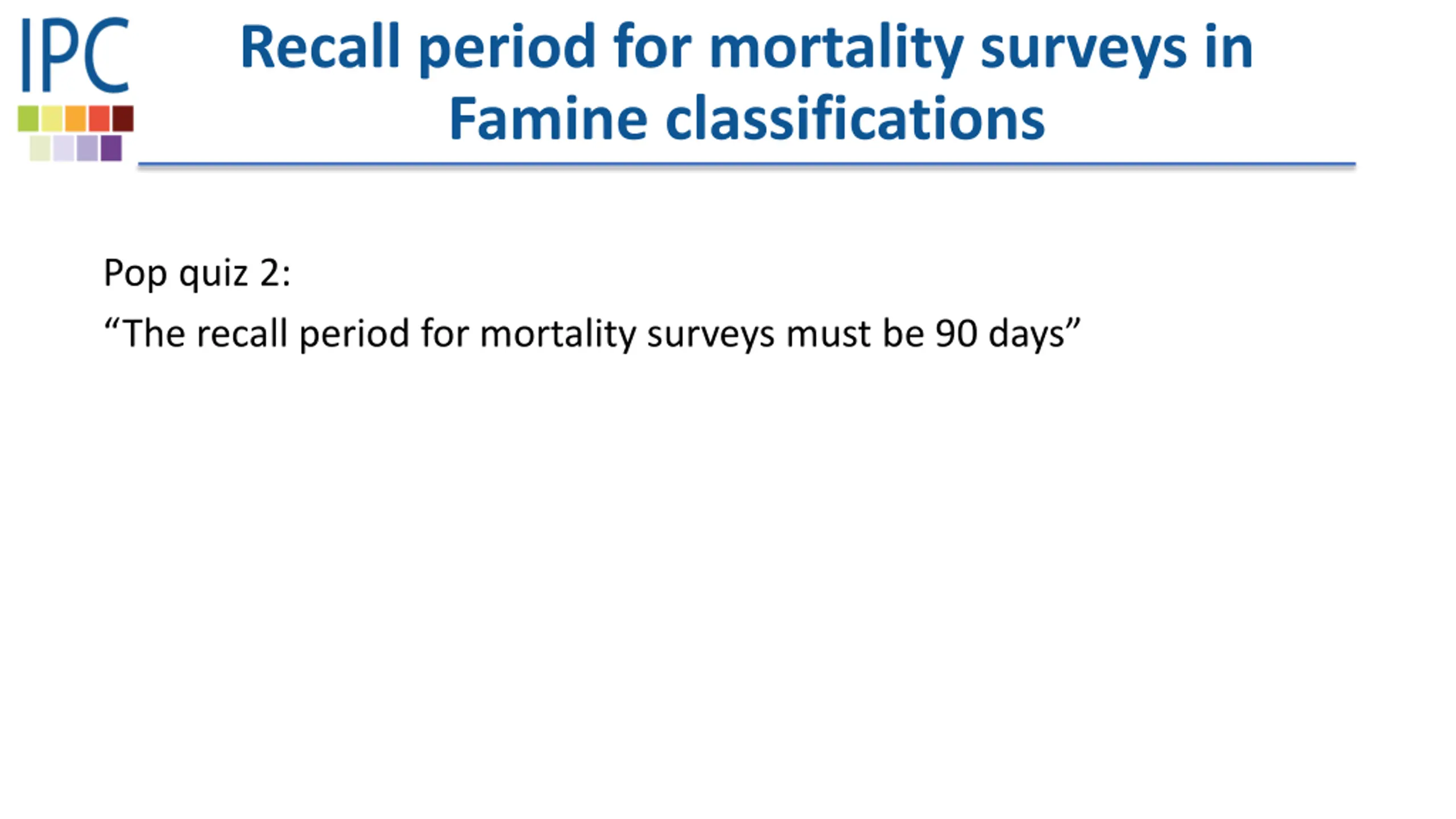 IPC

Recall period for mortality surveys in Famine classifications

Pop quiz 2:

“The recall period for mortality surveys must be 90 days”